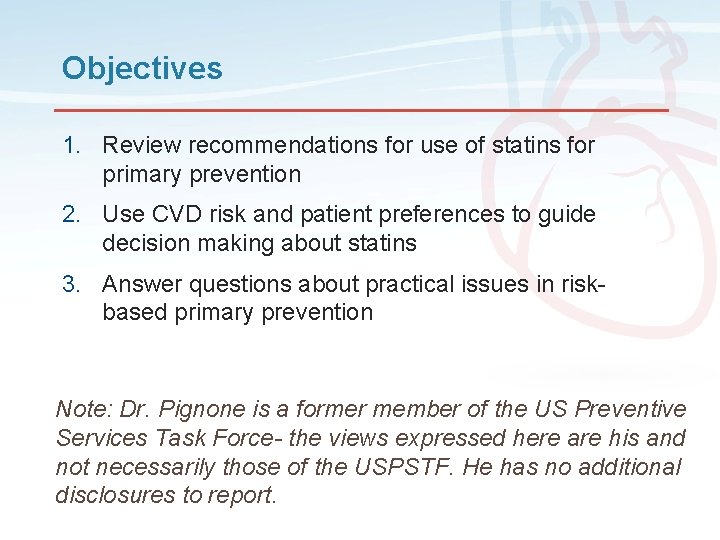 Objectives

1. Review recommendations for use of statins for primary prevention

2. Use CVD risk and patient preferences to guide decision making about statins

3. Answer questions about practical issues in risk-based primary prevention

Note: Dr. Pignone is a former member of the US Preventive Services Task Force- the views expressed here are his and not necessarily those of the USPSTF. He has no additional disclosures to report.